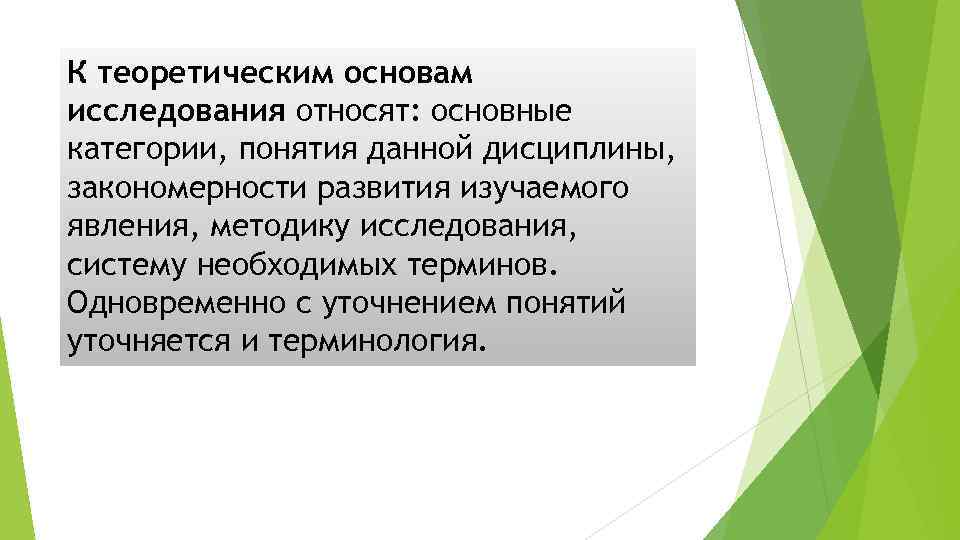 К теоретическим основам исследования относят: основные категории, понятия данной дисциплины, закономерности развития изучаемого явления, методику исследования, систему необходимых терминов. Одновременно с уточнением понятий уточняется и терминология.